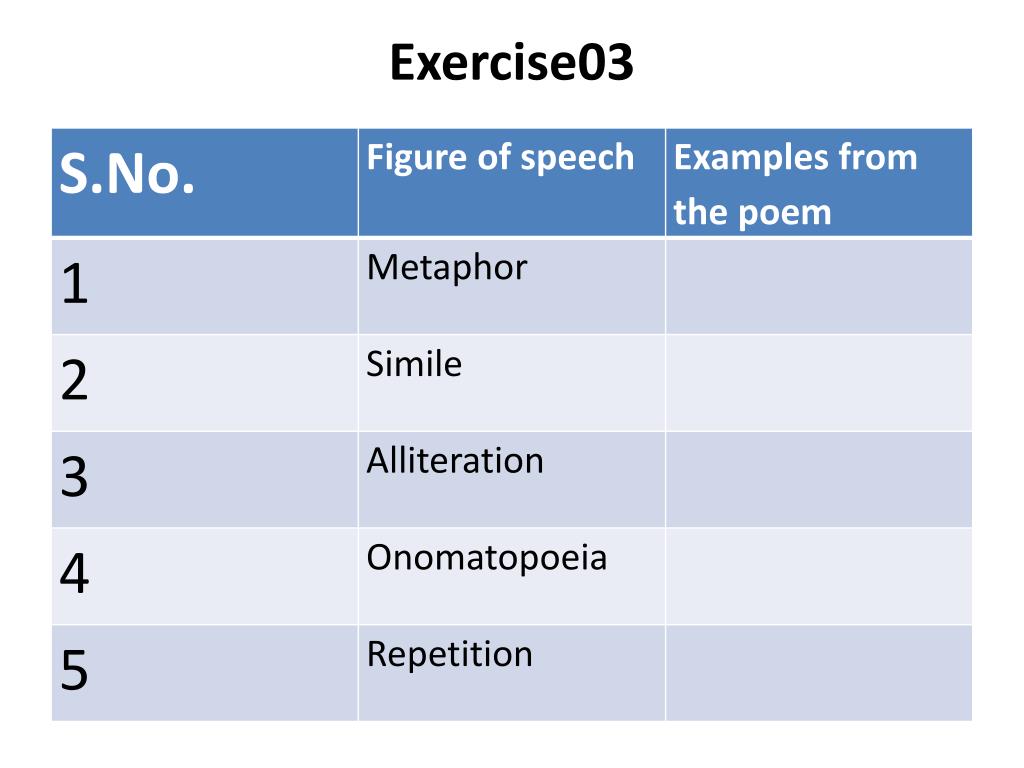 Exercise03

| S.No. | Figure of speech | Examples from the poem |
|---|---|---|
| 1 | Metaphor | |
| 2 | Simile | |
| 3 | Alliteration | |
| 4 | Onomatopoeia | |
| 5 | Repetition | |